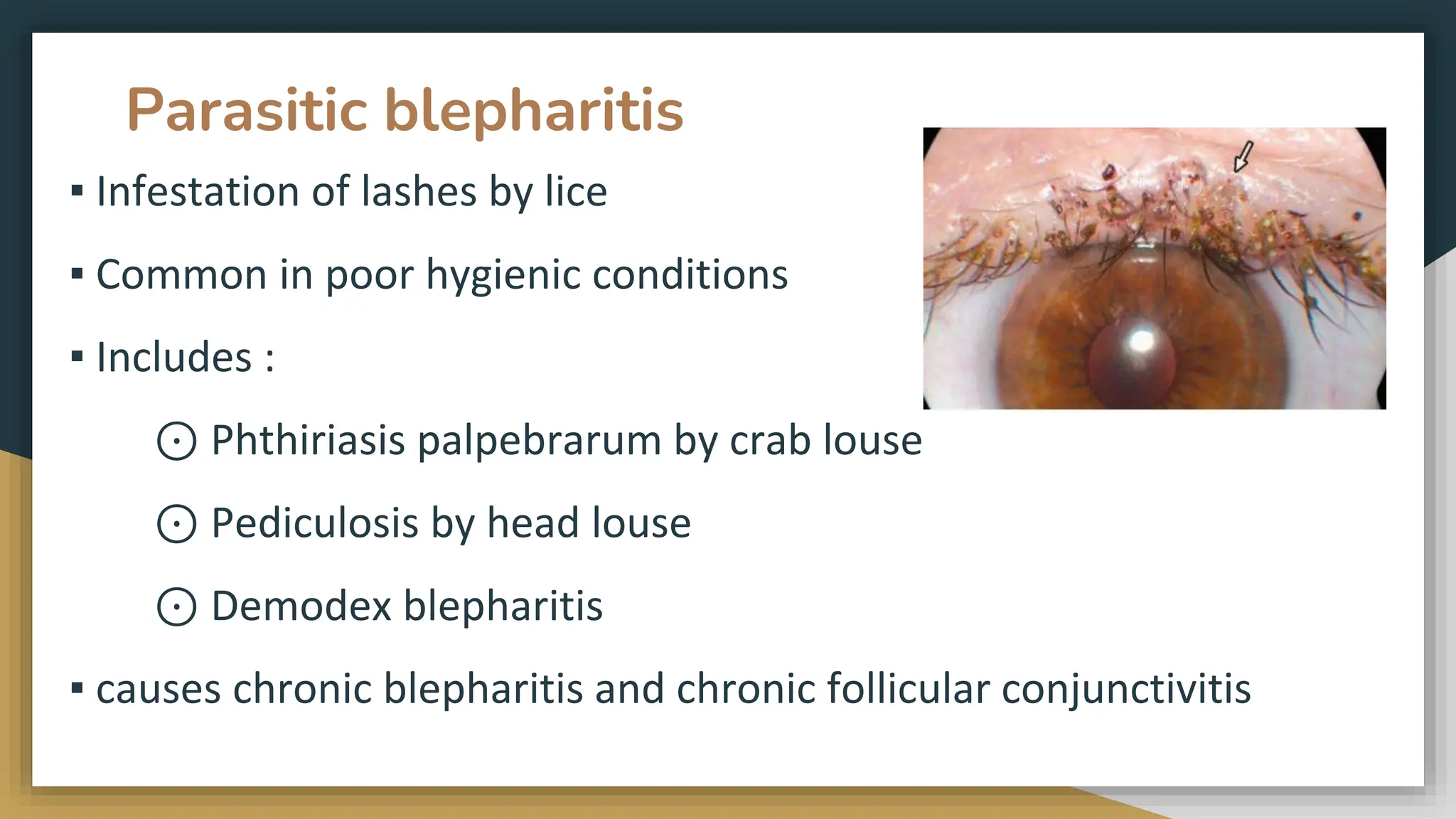 Parasitic blepharitis

▪ Infestation of lashes by lice

▪ Common in poor hygienic conditions

▪ Includes :

⊙ Phthiriasis palpebrarum by crab louse

⊙ Pediculosis by head louse

⊙ Demodex blepharitis

▪ causes chronic blepharitis and chronic follicular conjunctivitis